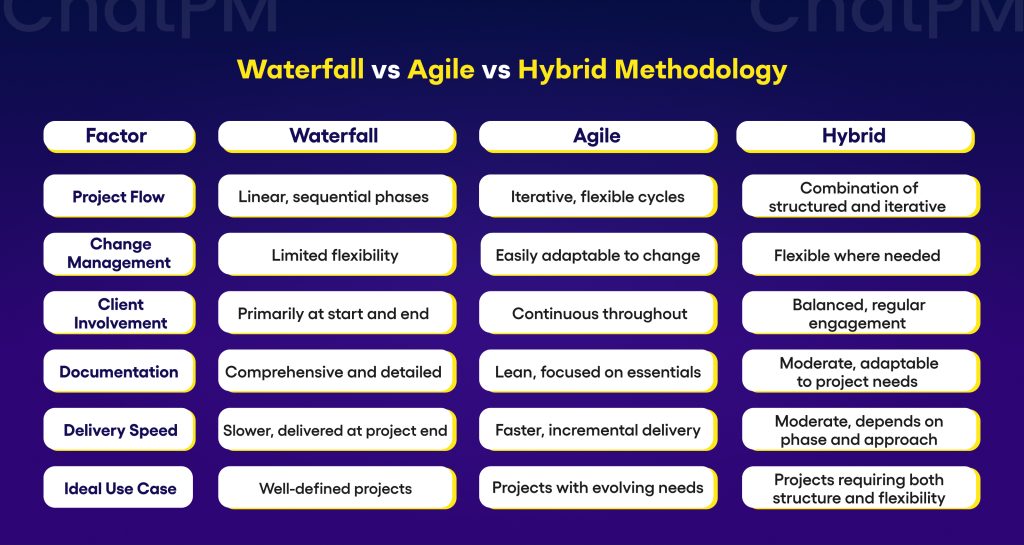 ChatPM ChatPM

Waterfall vs Agile vs Hybrid Methodology

| Factor | Waterfall | Agile | Hybrid |
|---|---|---|---|
| Project Flow | Linear, sequential phases | Iterative, flexible cycles | Combination of structured and iterative |
| Change Management | Limited flexibility | Easily adaptable to change | Flexible where needed |
| Client Involvement | Primarily at start and end | Continuous throughout | Balanced, regular engagement |
| Documentation | Comprehensive and detailed | Lean, focused on essentials | Moderate, adaptable to project needs |
| Delivery Speed | Slower, delivered at project end | Faster, incremental delivery | Moderate, depends on phase and approach |
| Ideal Use Case | Well-defined projects | Projects with evolving needs | Projects requiring both structure and flexibility |